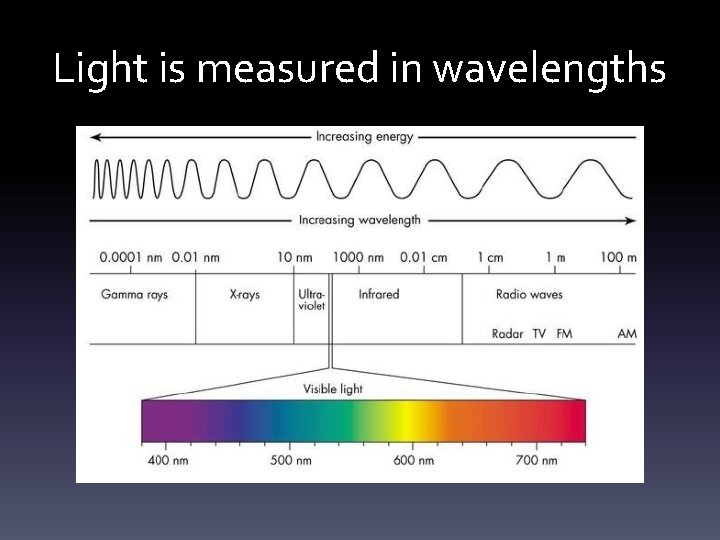 Light is measured in wavelengths

Increasing energy

Increasing wavelength

0.0001 nm 0.01 nm 10 nm 1000 nm 0.01 cm 1 cm 1 m 100 m

Gamma rays

X-rays

Ultraviolet

Infrared

Radio waves

Radar TV FM AM

Visible light

400 nm 500 nm 600 nm 700 nm